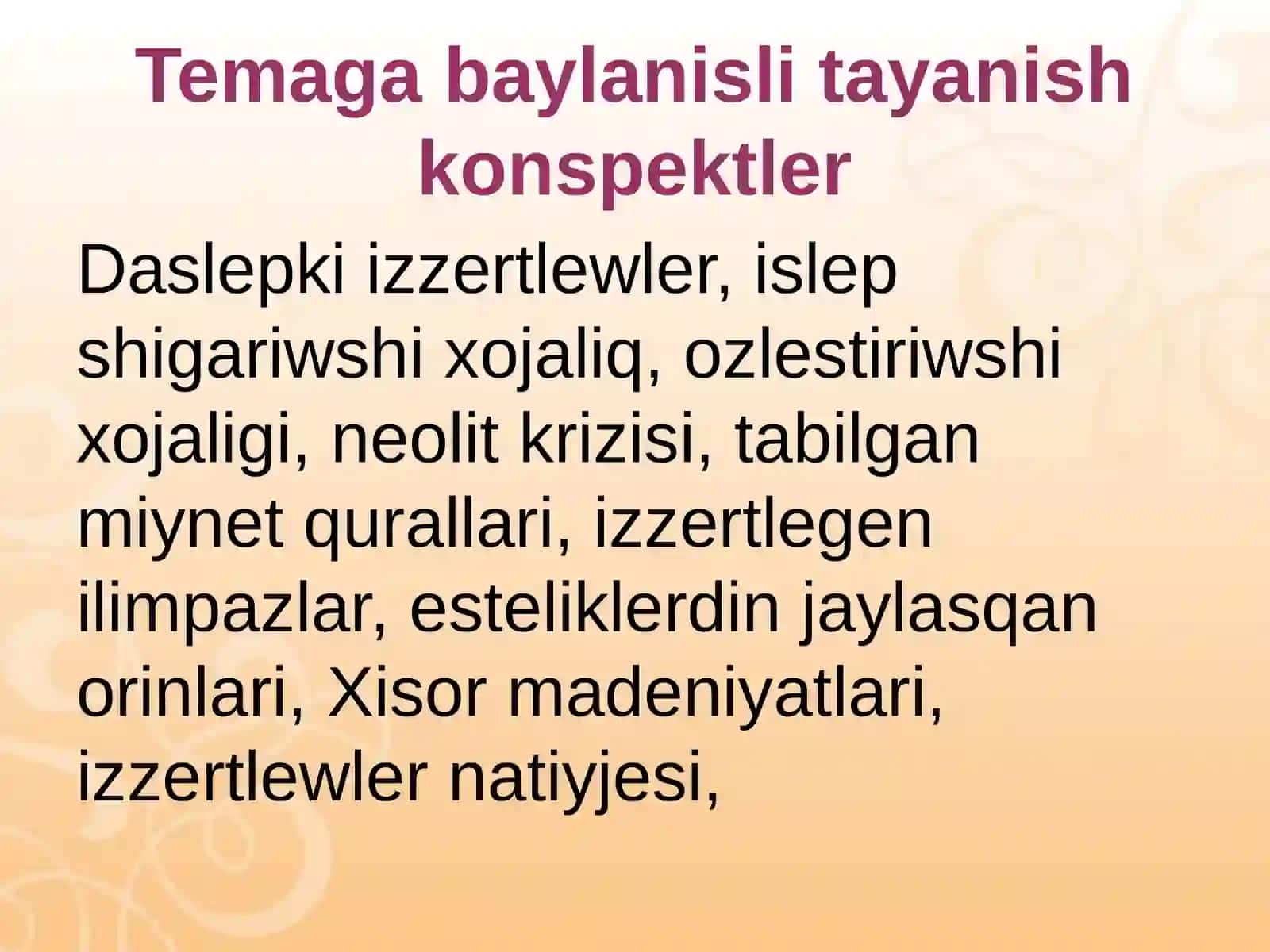 Temaga baylanisli tayanish konspektler

Daslepki izzertlewler, islep shigariwshi xojaliq, ozlestiriwshi xojaligi, neolit krizisi, tabilgan miynet qurallari, izzertlegen ilimpazlar, esteliklerdin jaylasqan orinlari, Xisor madeniyatlari, izzertlewler natiyjesi,